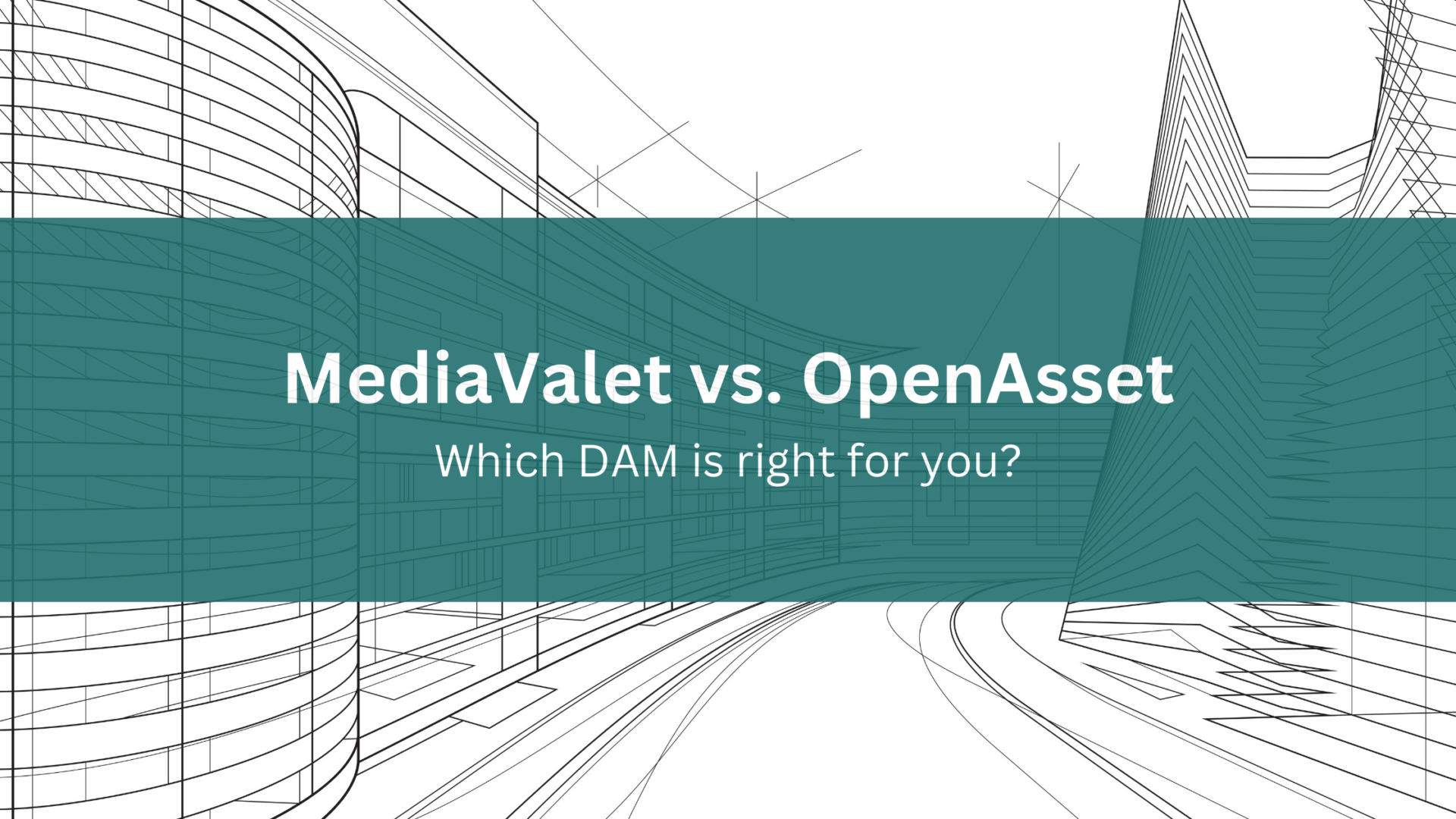 MediaValet vs. OpenAsset

Which DAM is right for you?